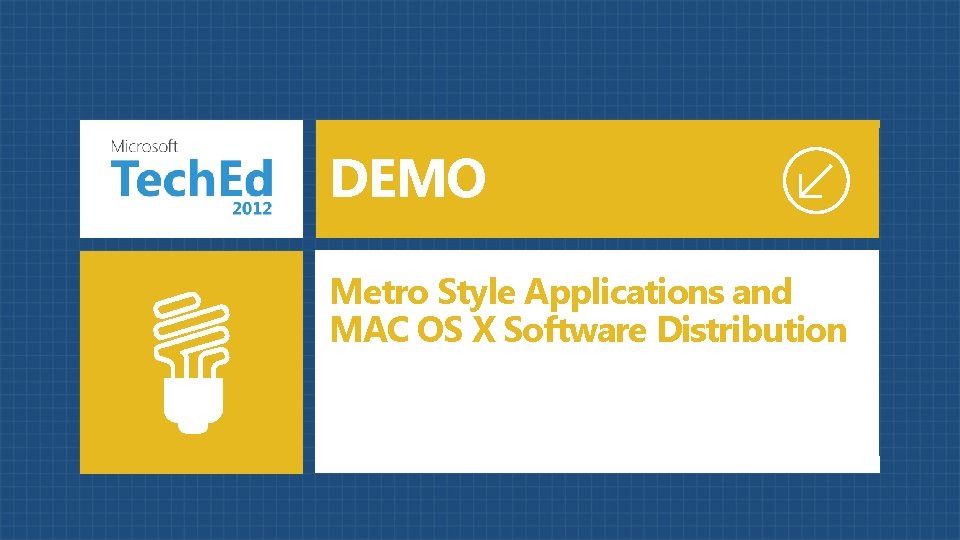 Microsoft
TechEd
2012

DEMO

Metro Style Applications and MAC OS X Software Distribution